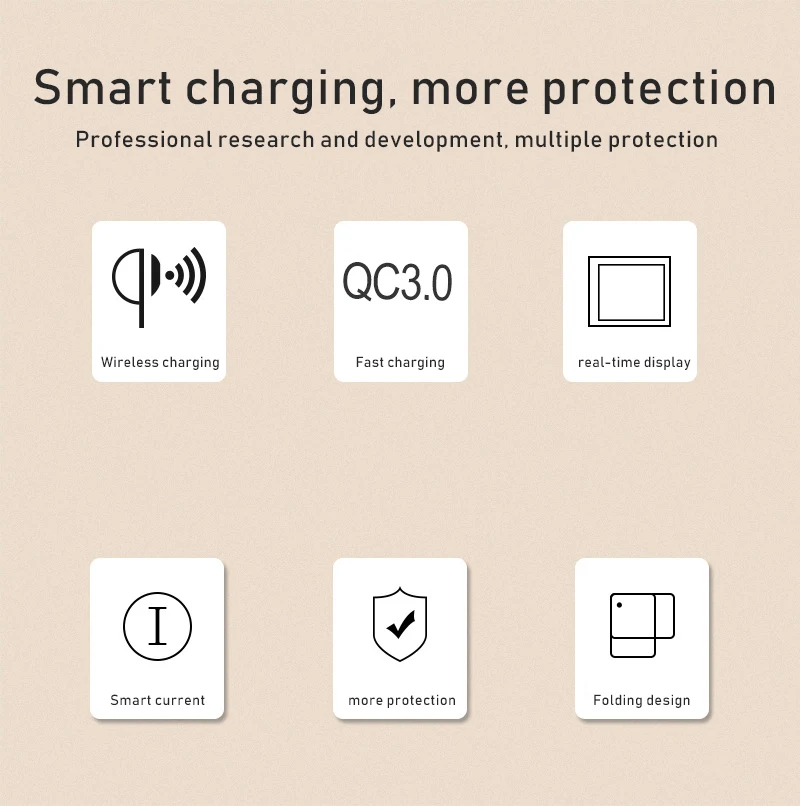 Smart charging, more protection
Professional research and development, multiple protection

Wireless charging

QC3.0
Fast charging

real-time display

I
Smart current

more protection

Folding design